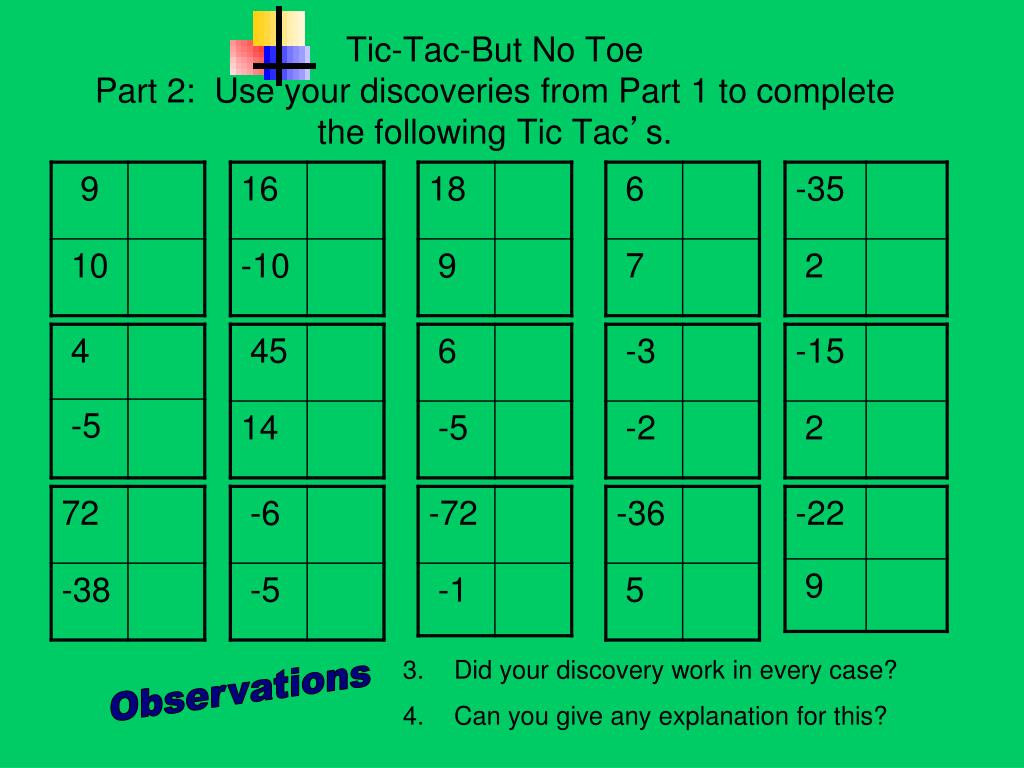 Tic-Tac-But No Toe
Part 2: Use your discoveries from Part 1 to complete the following Tic Tac's.

| 9 | |
|---|---|
| 10 | |

| 16 | |
|---|---|
| -10 | |

| 18 | |
|---|---|
| 9 | |

| 6 | |
|---|---|
| 7 | |

| -35 | |
|---|---|
| 2 | |

| 4 | |
|---|---|
| -5 | |

| 45 | |
|---|---|
| 14 | |

| 6 | |
|---|---|
| -5 | |

| -3 | |
|---|---|
| -2 | |

| -15 | |
|---|---|
| 2 | |

| 72 | |
|---|---|
| -38 | |

| -6 | |
|---|---|
| -5 | |

| -72 | |
|---|---|
| -1 | |

| -36 | |
|---|---|
| 5 | |

| -22 | |
|---|---|
| 9 | |

Observations

3. Did your discovery work in every case?
4. Can you give any explanation for this?